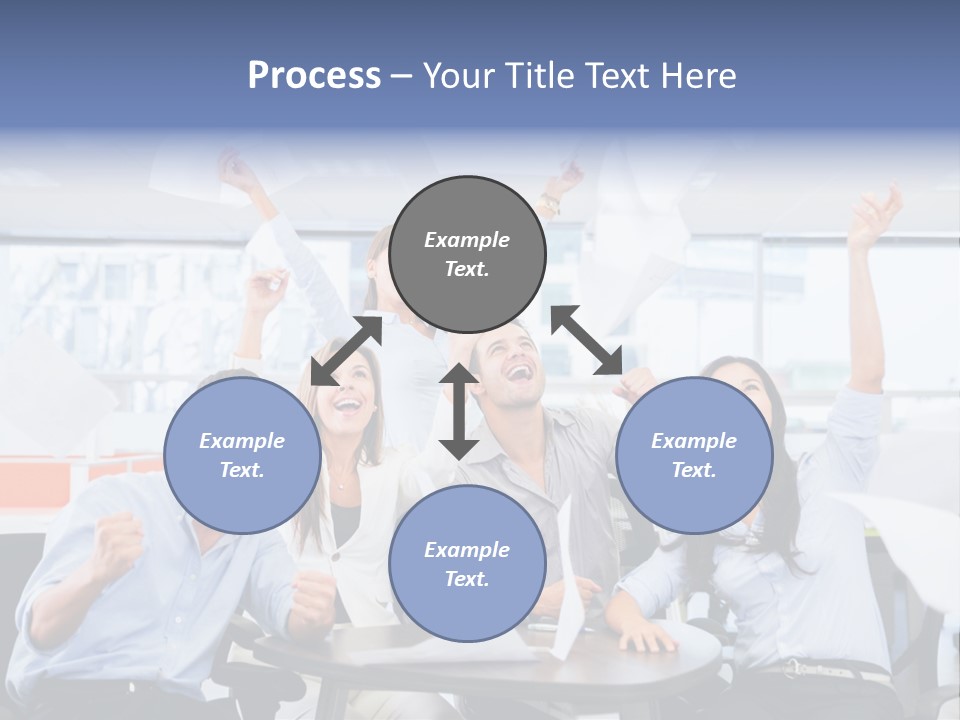 Process – Your Title Text Here

Example Text.

Example Text.

Example Text.

Example Text.